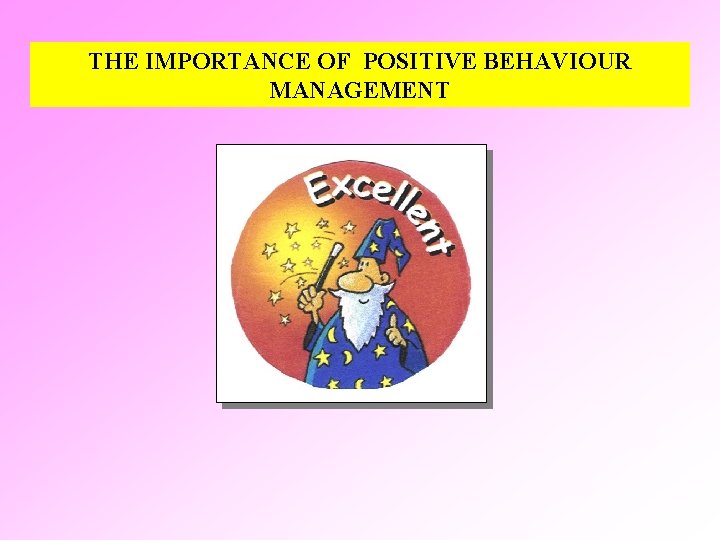 THE IMPORTANCE OF POSITIVE BEHAVIOUR MANAGEMENT

Excellent